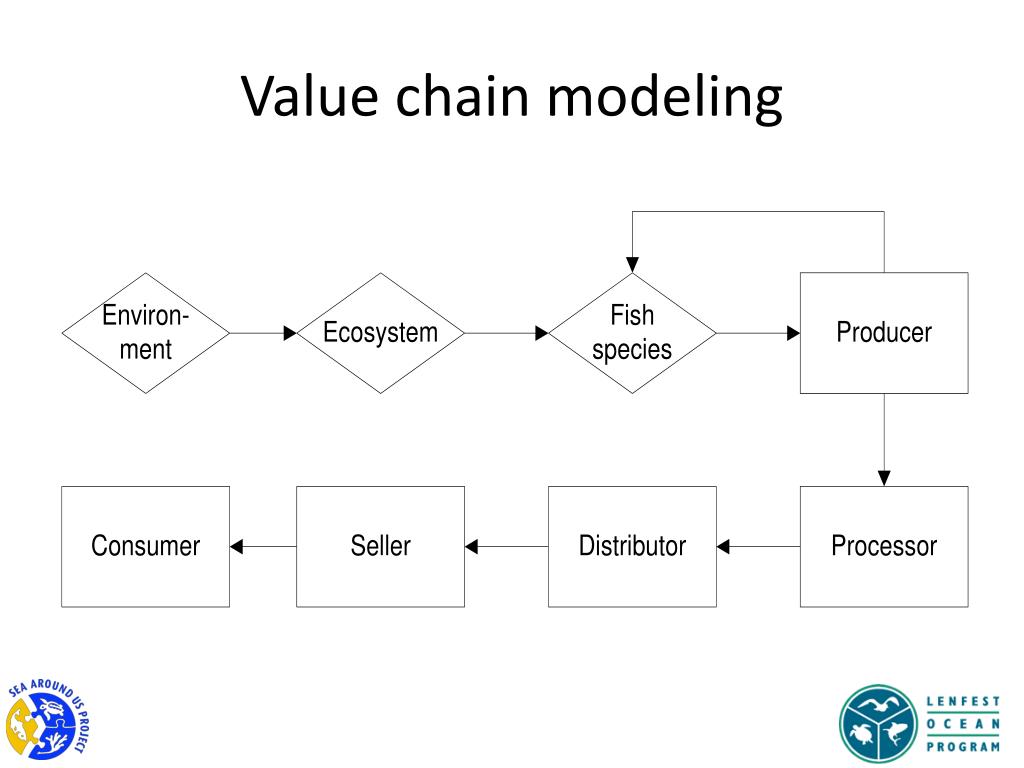 Value chain modeling

Environment

Ecosystem

Fish species

Producer

Processor

Distributor

Seller

Consumer

SEA AROUND US PROJECT

LENFEST OCEAN PROGRAM